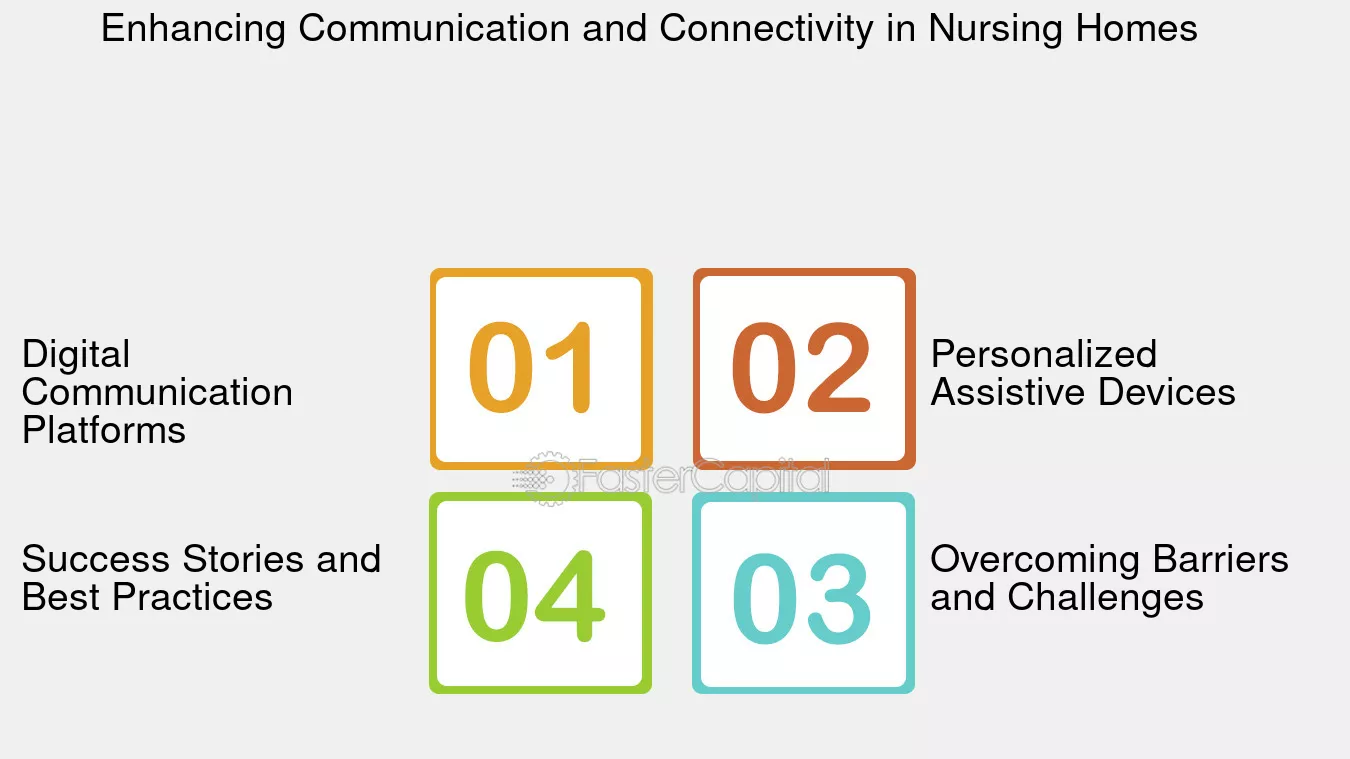 Enhancing Communication and Connectivity in Nursing Homes

Digital Communication Platforms

01

02

Personalized Assistive Devices

FasterCapital

Success Stories and Best Practices

04

03

Overcoming Barriers and Challenges